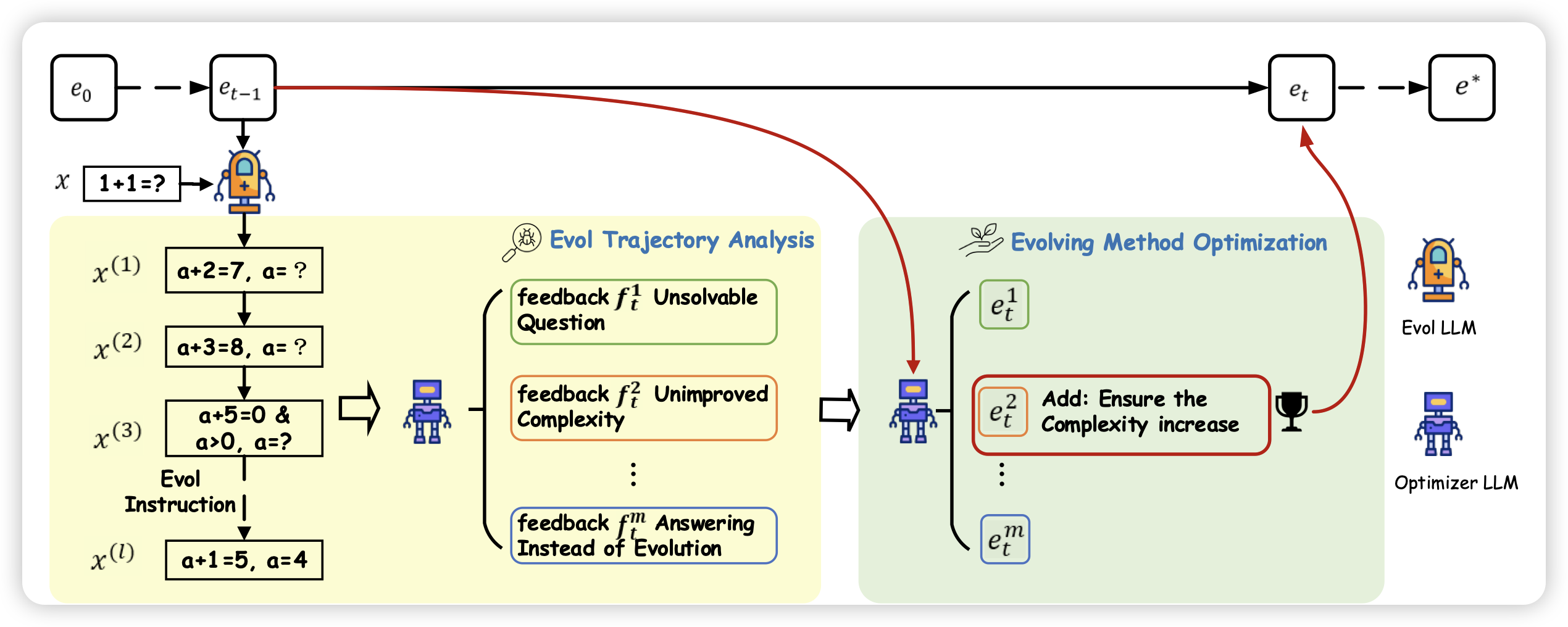 $e_0$

$e_{t-1}$

$e_t$

$e^*$

$x$ 1+1=?

Evol Trajectory Analysis

$x^{(1)}$ a+2=7, a= ?

$x^{(2)}$ a+3=8, a= ?

$x^{(3)}$ a+5=0 & a>0, a=?

Evol Instruction

$x^{(l)}$ a+1=5, a=4

feedback $f_t^1$ Unsolvable Question

feedback $f_t^2$ Unimproved Complexity

⋮

feedback $f_t^m$ Answering Instead of Evolution

Evolving Method Optimization

$e_t^1$

$e_t^2$ Add: Ensure the Complexity increase

⋮

$e_t^m$

Evol LLM

Optimizer LLM